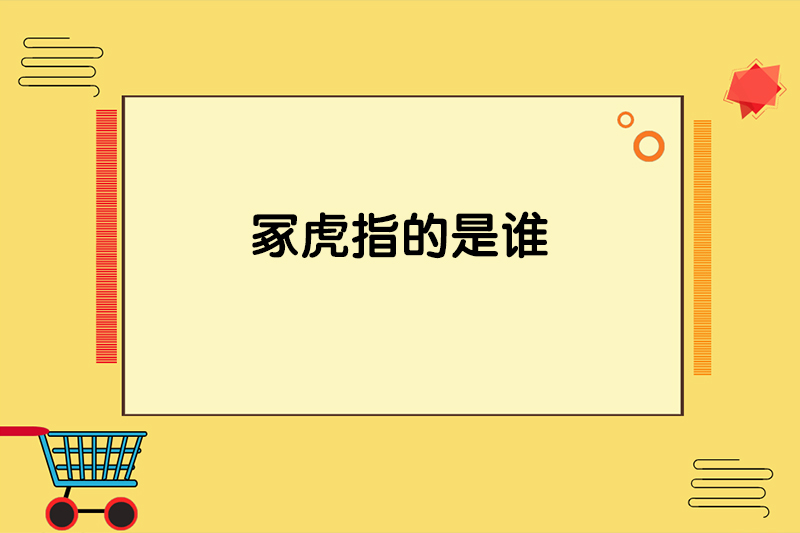 家虎指的是谁